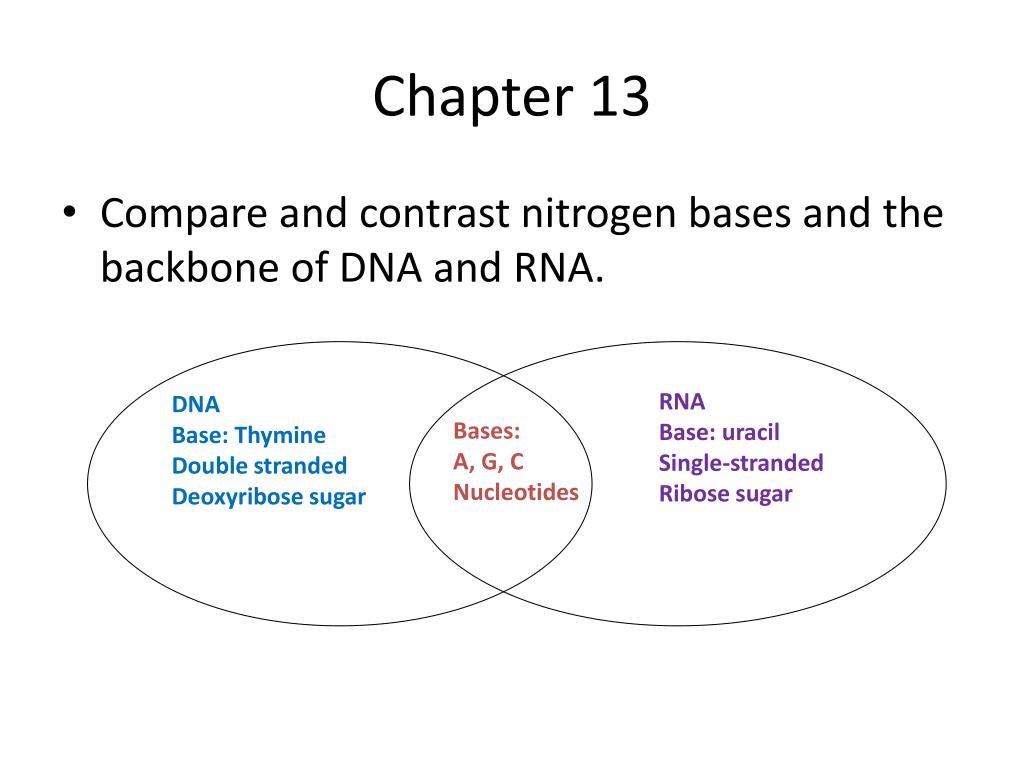 Chapter 13

• Compare and contrast nitrogen bases and the backbone of DNA and RNA.

DNA
Base: Thymine
Double stranded
Deoxyribose sugar

Bases:
A, G, C
Nucleotides

RNA
Base: uracil
Single-stranded
Ribose sugar